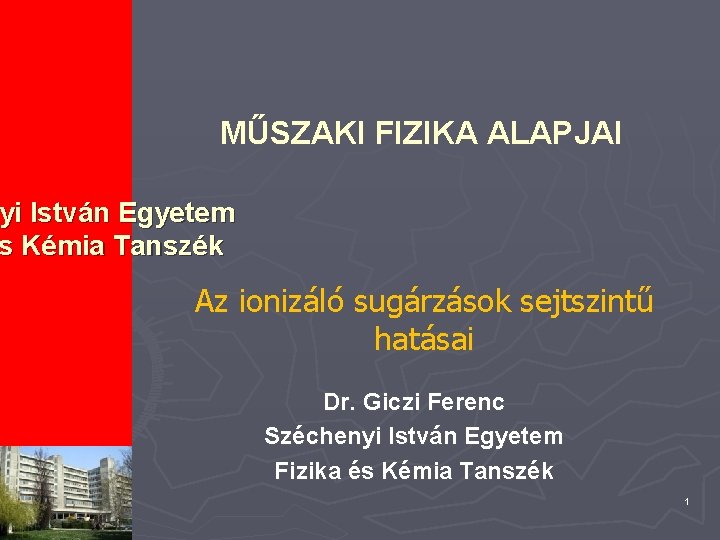 MŰSZAKI FIZIKA ALAPJAI

yi István Egyetem
s Kémia Tanszék

Az ionizáló sugárzások sejtszintű hatásai

Dr. Giczi Ferenc
Széchenyi István Egyetem
Fizika és Kémia Tanszék

1